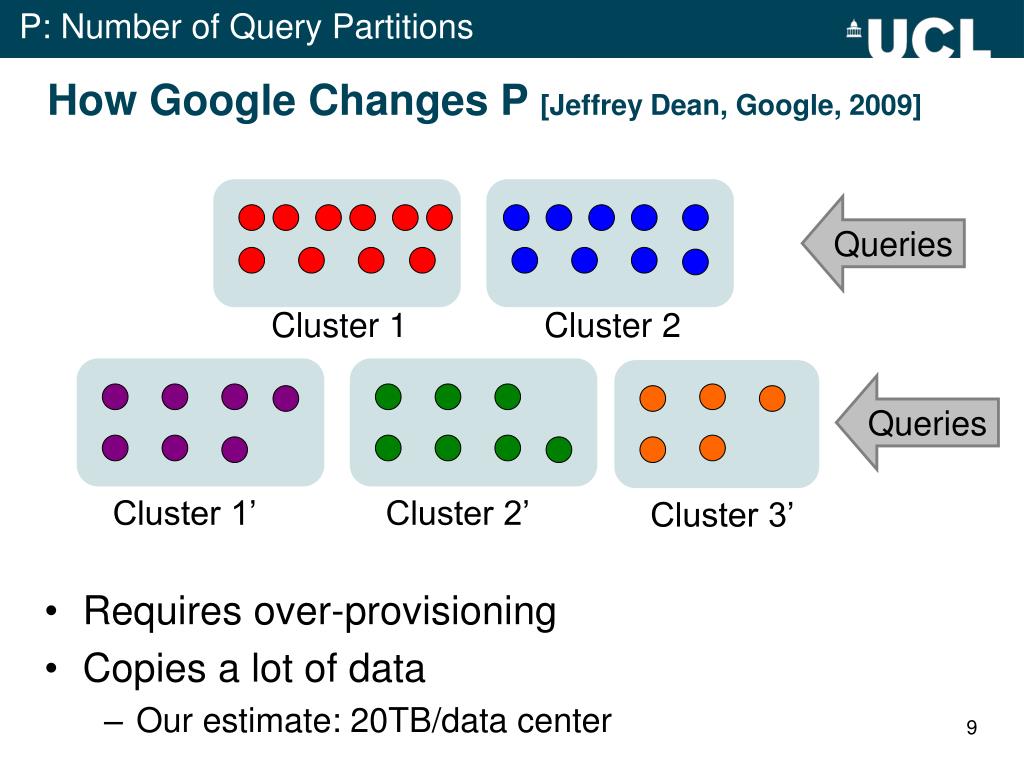 P: Number of Query Partitions

UCL

How Google Changes P [Jeffrey Dean, Google, 2009]

Queries

Cluster 1

Cluster 2

Queries

Cluster 1’

Cluster 2’

Cluster 3’

• Requires over-provisioning
• Copies a lot of data
– Our estimate: 20TB/data center

9